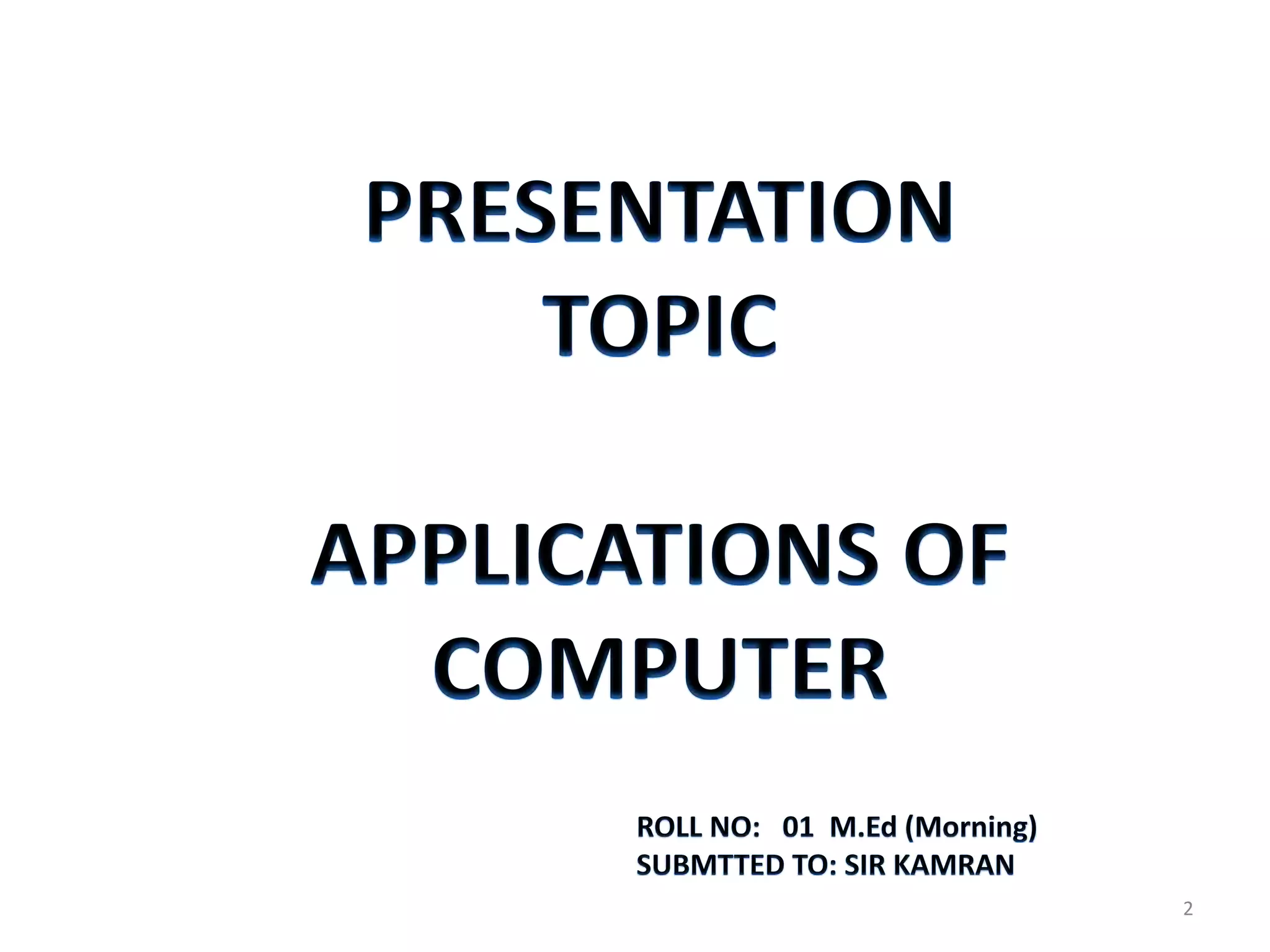 PRESENTATION TOPIC

APPLICATIONS OF COMPUTER

ROLL NO: 01 M.Ed (Morning)
SUBMTTED TO: SIR KAMRAN

2